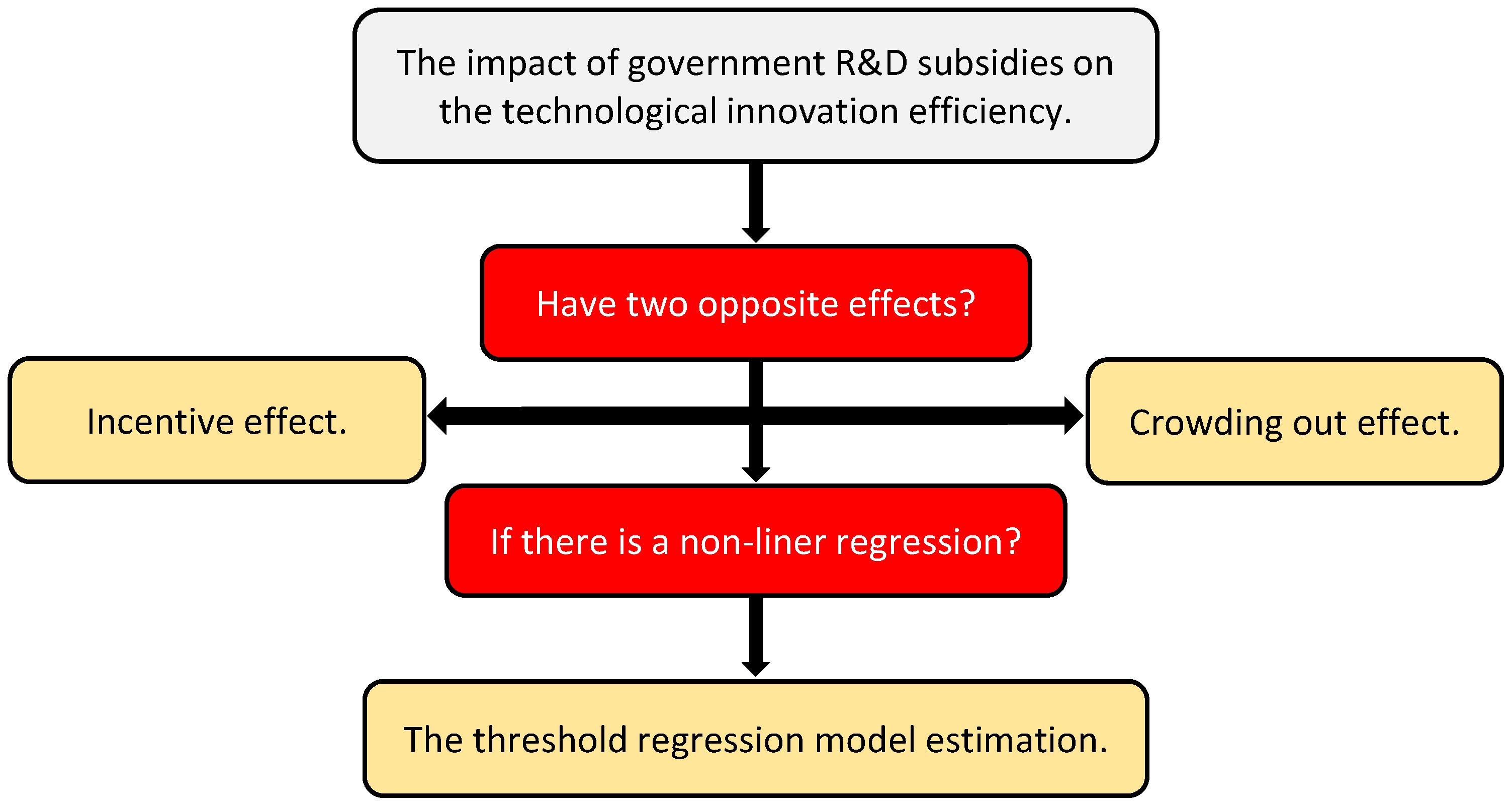 The impact of government R&D subsidies on the technological innovation efficiency.

Have two opposite effects?

Incentive effect.

Crowding out effect.

If there is a non-liner regression?

The threshold regression model estimation.